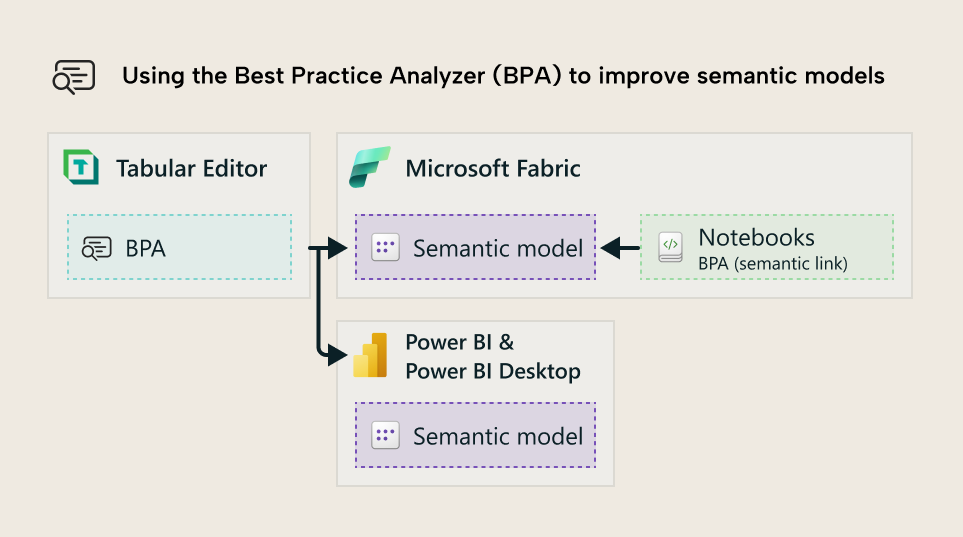 Using the Best Practice Analyzer (BPA) to improve semantic models

Tabular Editor

BPA

Microsoft Fabric

Semantic model

Notebooks
BPA (semantic link)

Power BI & Power BI Desktop

Semantic model